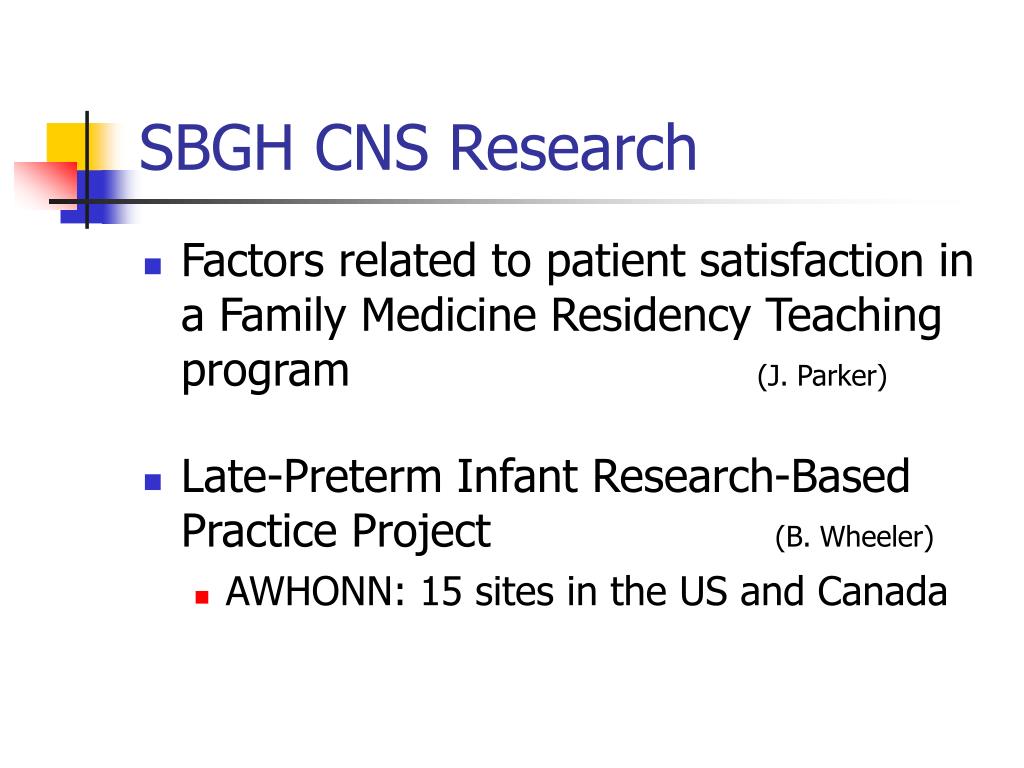 SBGH CNS Research

• Factors related to patient satisfaction in a Family Medicine Residency Teaching program (J. Parker)

• Late-Preterm Infant Research-Based Practice Project (B. Wheeler)
  • AWHONN: 15 sites in the US and Canada